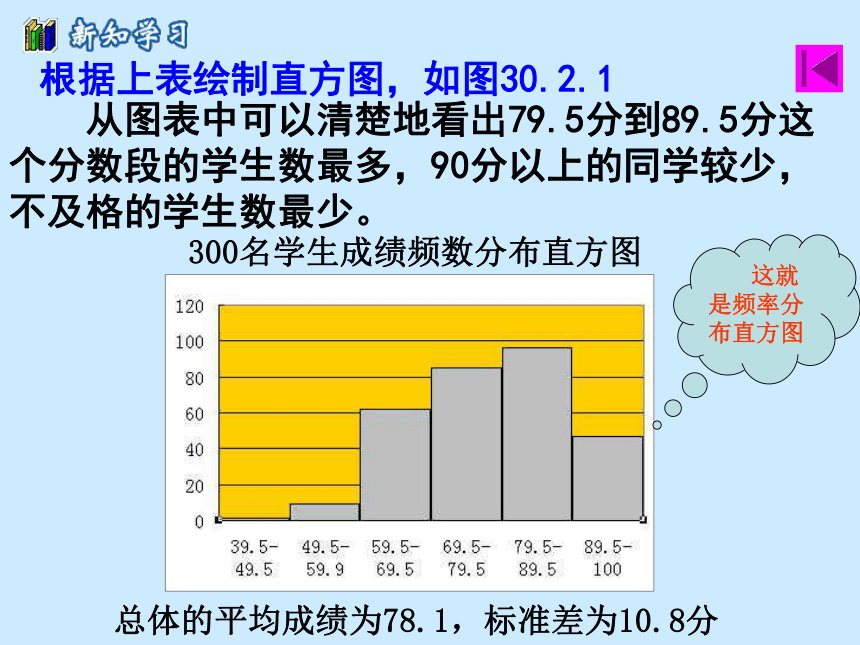 新知学习

根据上表绘制直方图，如图30.2.1

从图表中可以清楚地看出79.5分到89.5分这个分数段的学生数最多，90分以上的同学较少，不及格的学生数最少。

300名学生成绩频数分布直方图

这就是频率分布直方图

120
100
80
60
40
20
0

39.5-49.5
49.5-59.9
59.5-69.5
69.5-79.5
79.5-89.5
89.5-100

总体的平均成绩为78.1，标准差为10.8分